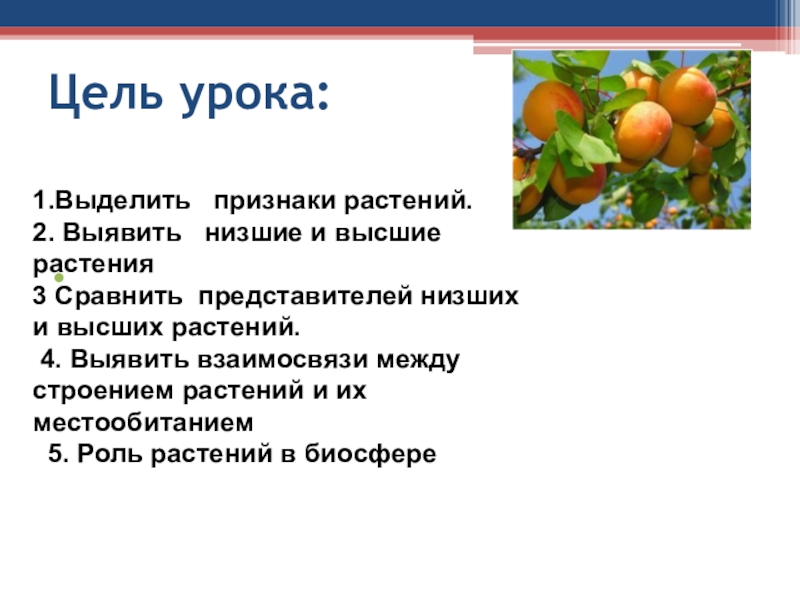 Цель урока:

1.Выделить признаки растений.
2. Выявить низшие и высшие растения
3 Сравнить представителей низших и высших растений.
4. Выявить взаимосвязи между строением растений и их местообитанием
5. Роль растений в биосфере